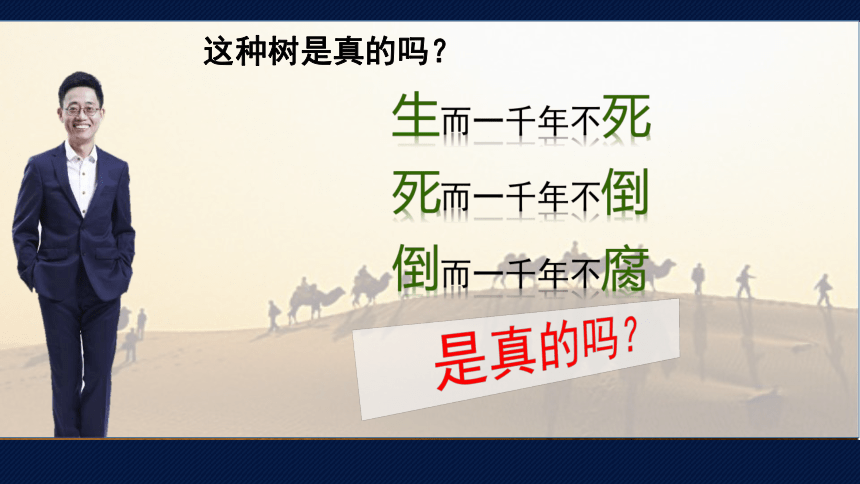 这种树是真的吗？

生而一千年不死
死而一千年不倒
倒而一千年不腐

是真的吗？